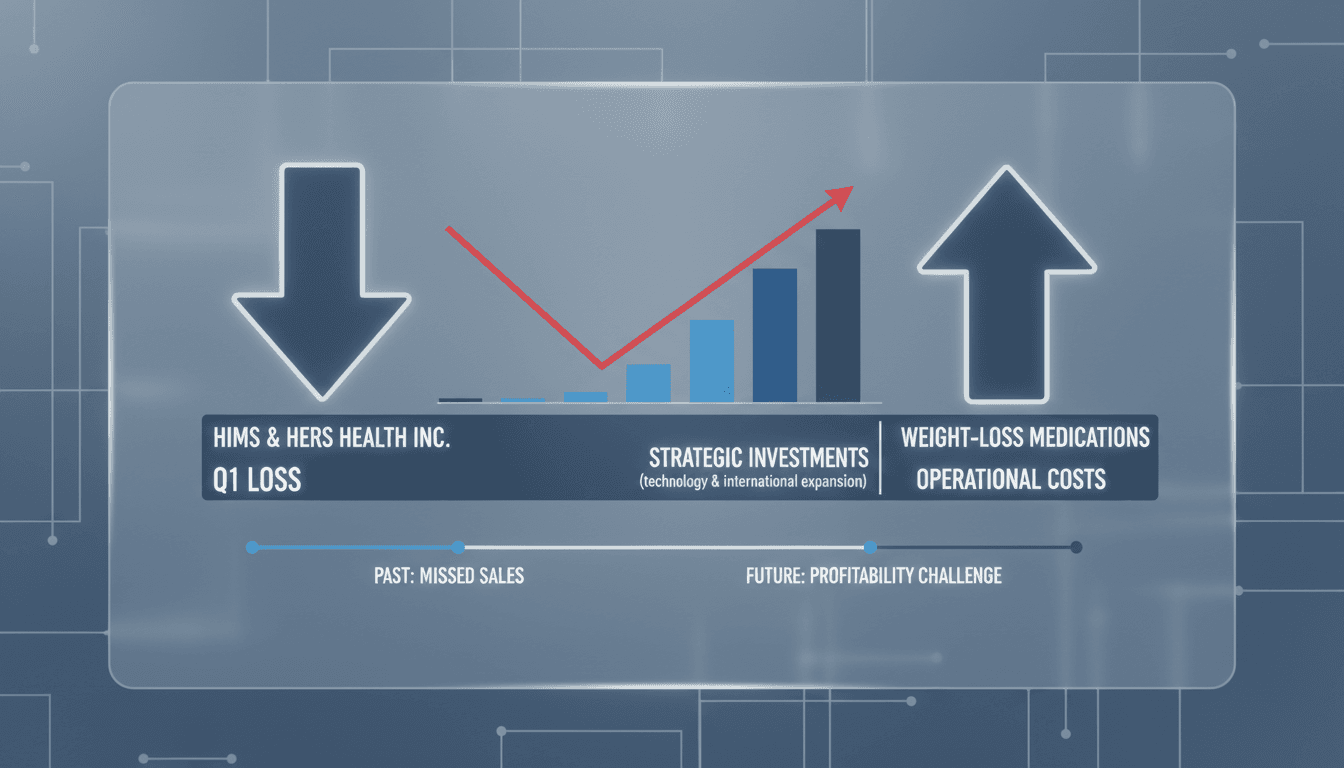 HIMS & HERS HEALTH INC.
Q1 LOSS

STRATEGIC INVESTMENTS
(technology & international expansion)

WEIGHT-LOSS MEDICATIONS
OPERATIONAL COSTS

PAST: MISSED SALES

FUTURE: PROFITABILITY CHALLENGE